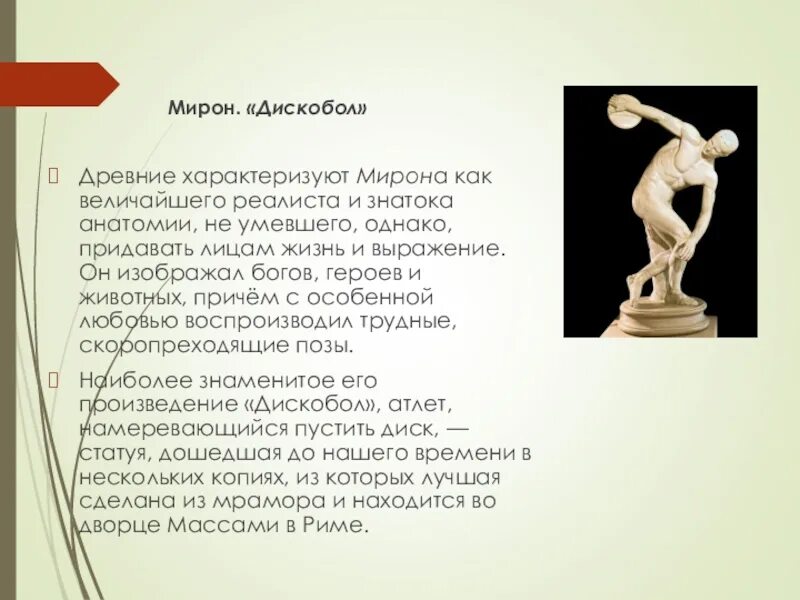 Мирон. «Дискобол»

Древние характеризуют Мирона как величайшего реалиста и знатока анатомии, не умевшего, однако, придавать лицам жизнь и выражение. Он изображал богов, героев и животных, причём с особенной любовью воспроизводил трудные, скоропреходящие позы.

Наиболее знаменитое его произведение «Дискобол», атлет, намеревающийся пустить диск, — статуя, дошедшая до нашего времени в нескольких копиях, из которых лучшая сделана из мрамора и находится во дворце Массами в Риме.